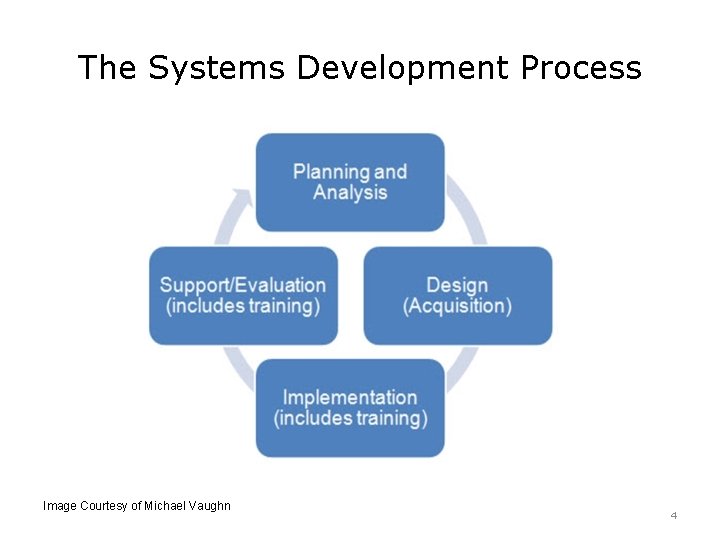 The Systems Development Process

Planning and Analysis

Design (Acquisition)

Implementation (includes training)

Support/Evaluation (includes training)

Image Courtesy of Michael Vaughn

4